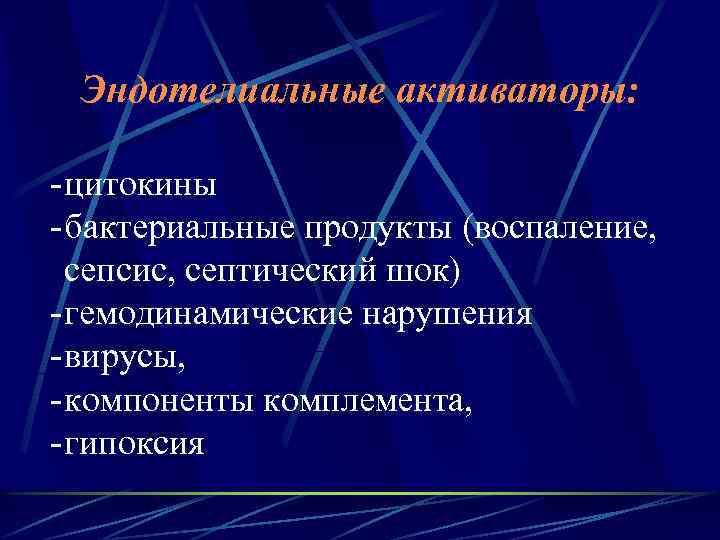 Эндотелиальные активаторы:

-цитокины
-бактериальные продукты (воспаление, сепсис, септический шок)
-гемодинамические нарушения
-вирусы,
-компоненты комплемента,
-гипоксия